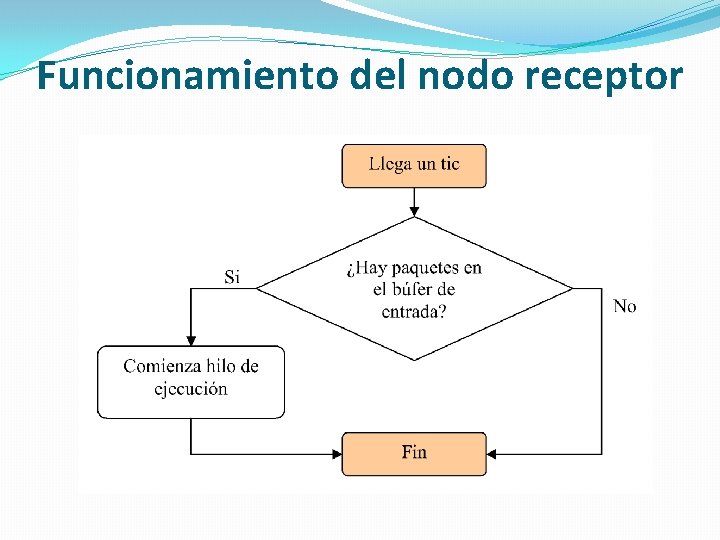 Funcionamiento del nodo receptor

Llega un tic

¿Hay paquetes en el búfer de entrada?

Si

No

Comienza hilo de ejecución

Fin